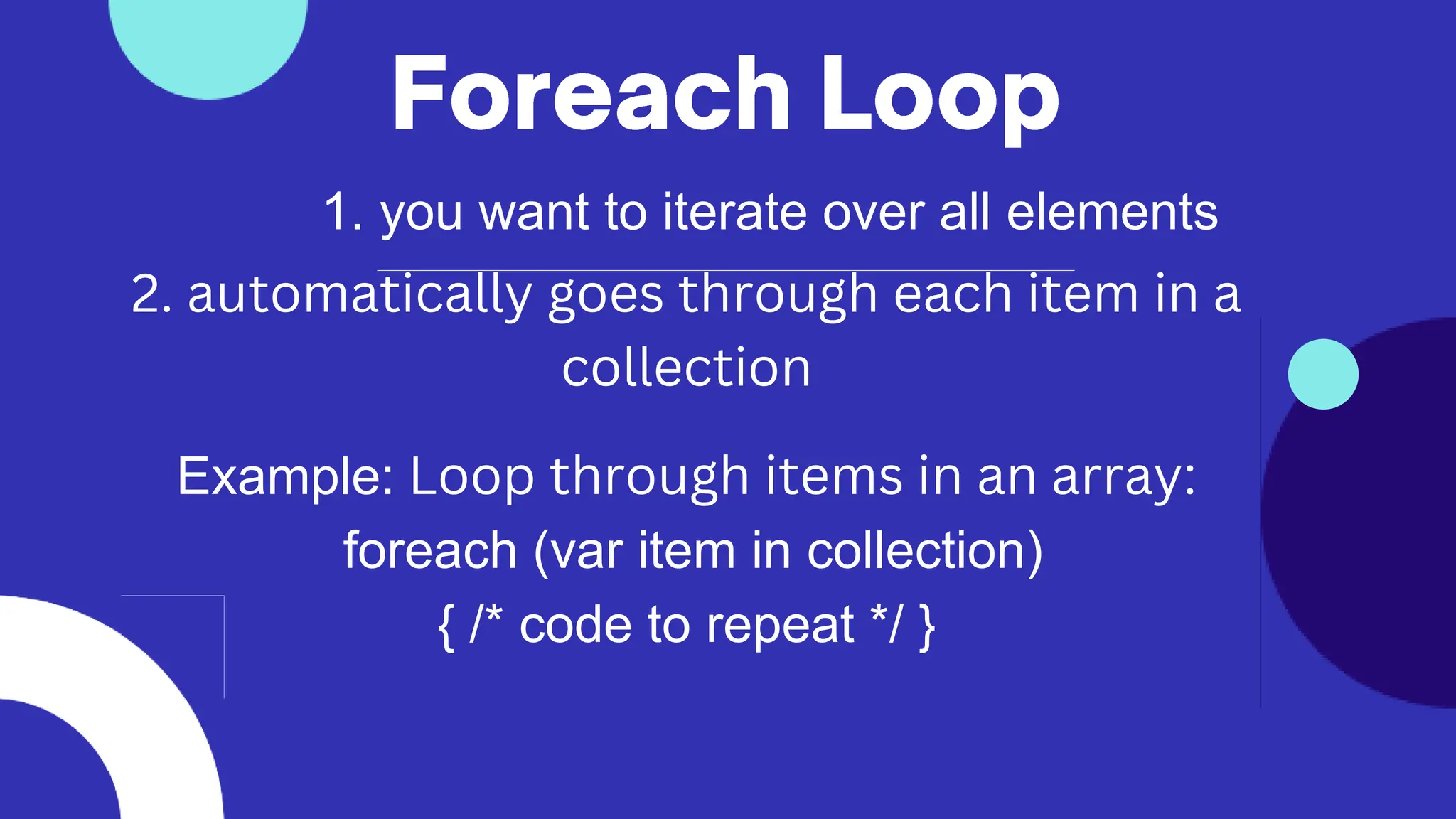 Foreach Loop

1. you want to iterate over all elements

2. automatically goes through each item in a collection

Example: Loop through items in an array:
foreach (var item in collection)
{ /* code to repeat */ }